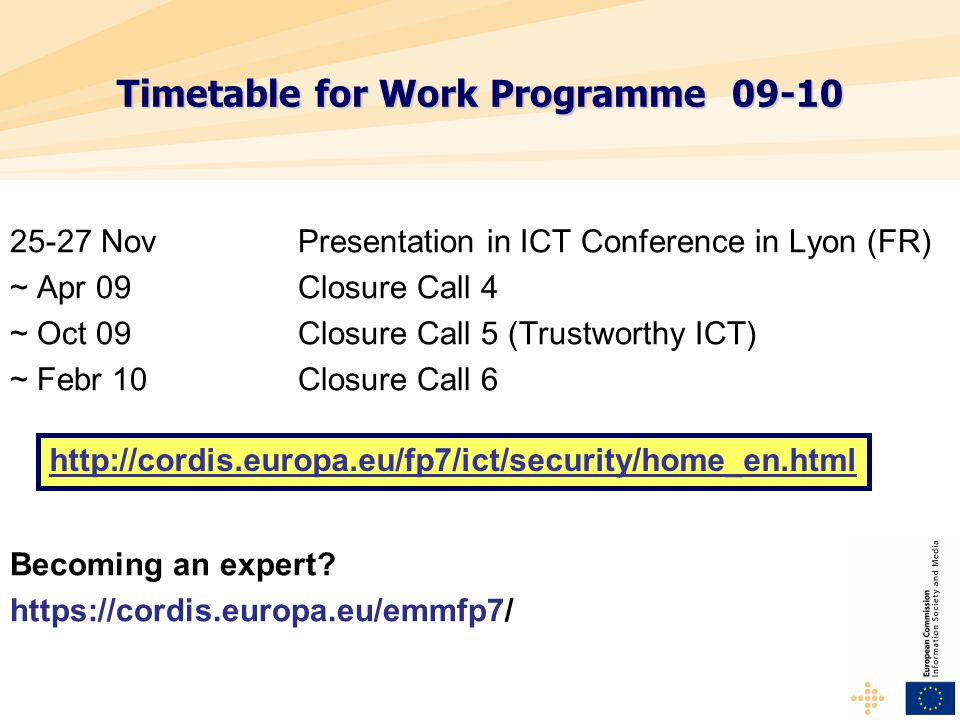 Timetable for Work Programme 09-10

| | |
|---|---|
| 25-27 Nov | Presentation in ICT Conference in Lyon (FR) |
| ~ Apr 09 | Closure Call 4 |
| ~ Oct 09 | Closure Call 5 (Trustworthy ICT) |
| ~ Febr 10 | Closure Call 6 |

http://cordis.europa.eu/fp7/ict/security/home_en.html

Becoming an expert?

https://cordis.europa.eu/emmfp7/

European Commission
Information Society and Media